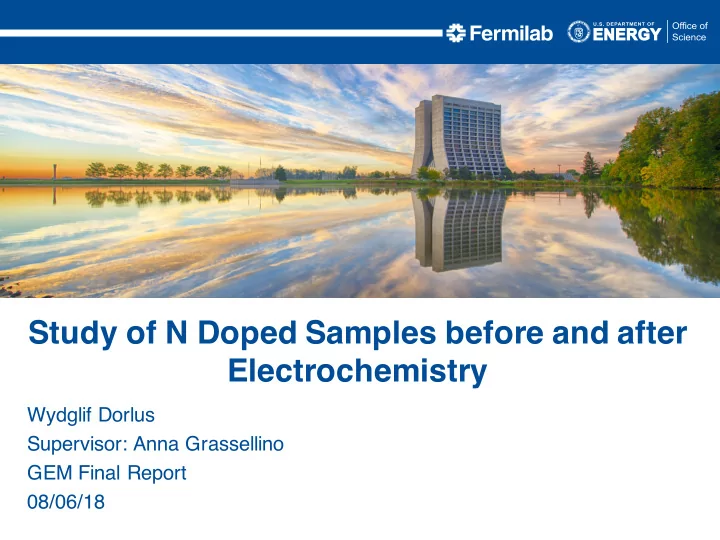 Fermilab U.S. DEPARTMENT OF ENERGY Office of Science

Study of N Doped Samples before and after Electrochemistry

Wydglif Dorlus
Supervisor: Anna Grassellino
GEM Final Report
08/06/18